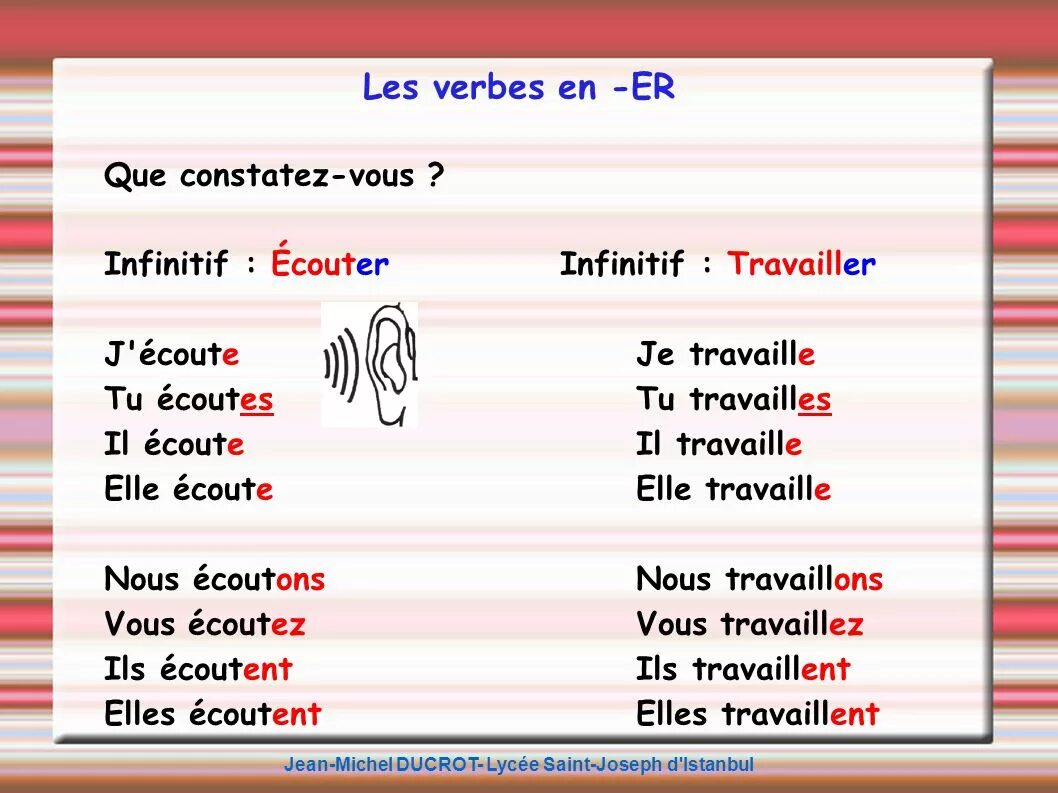 Les verbes en -ER

Que constatez-vous ?

Infinitif : Écouter

J'écoute
Tu écoutes
Il écoute
Elle écoute

Nous écoutons
Vous écoutez
Ils écoutent
Elles écoutent

Infinitif : Travailler

Je travaille
Tu travailles
Il travaille
Elle travaille

Nous travaillons
Vous travaillez
Ils travaillent
Elles travaillent

Jean-Michel DUCROT- Lycée Saint-Joseph d'Istanbul